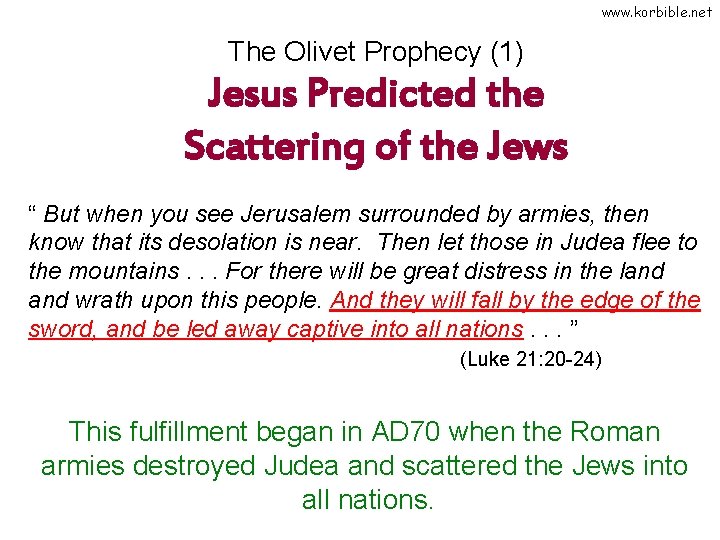 www.korbible.net

The Olivet Prophecy (1)

Jesus Predicted the Scattering of the Jews

“ But when you see Jerusalem surrounded by armies, then know that its desolation is near. Then let those in Judea flee to the mountains . . . For there will be great distress in the land and wrath upon this people. And they will fall by the edge of the sword, and be led away captive into all nations . . . ”

(Luke 21:20-24)

This fulfillment began in AD70 when the Roman armies destroyed Judea and scattered the Jews into all nations.